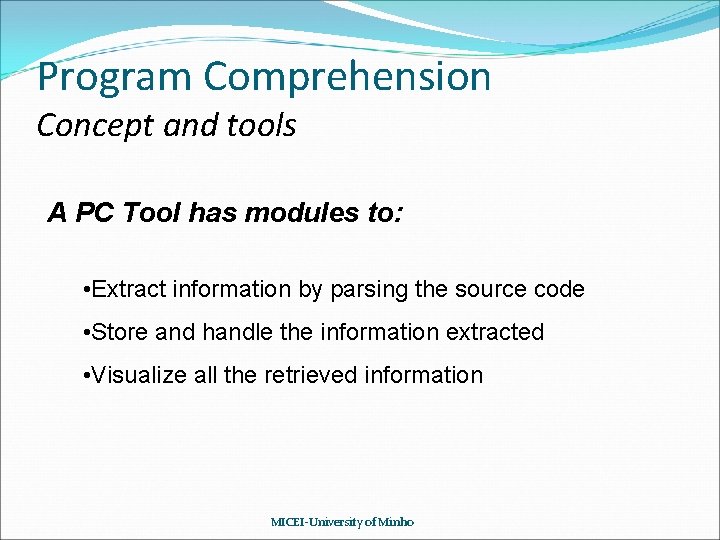 Program Comprehension
Concept and tools

A PC Tool has modules to:

•Extract information by parsing the source code
•Store and handle the information extracted
•Visualize all the retrieved information

MICEI-University of Minho